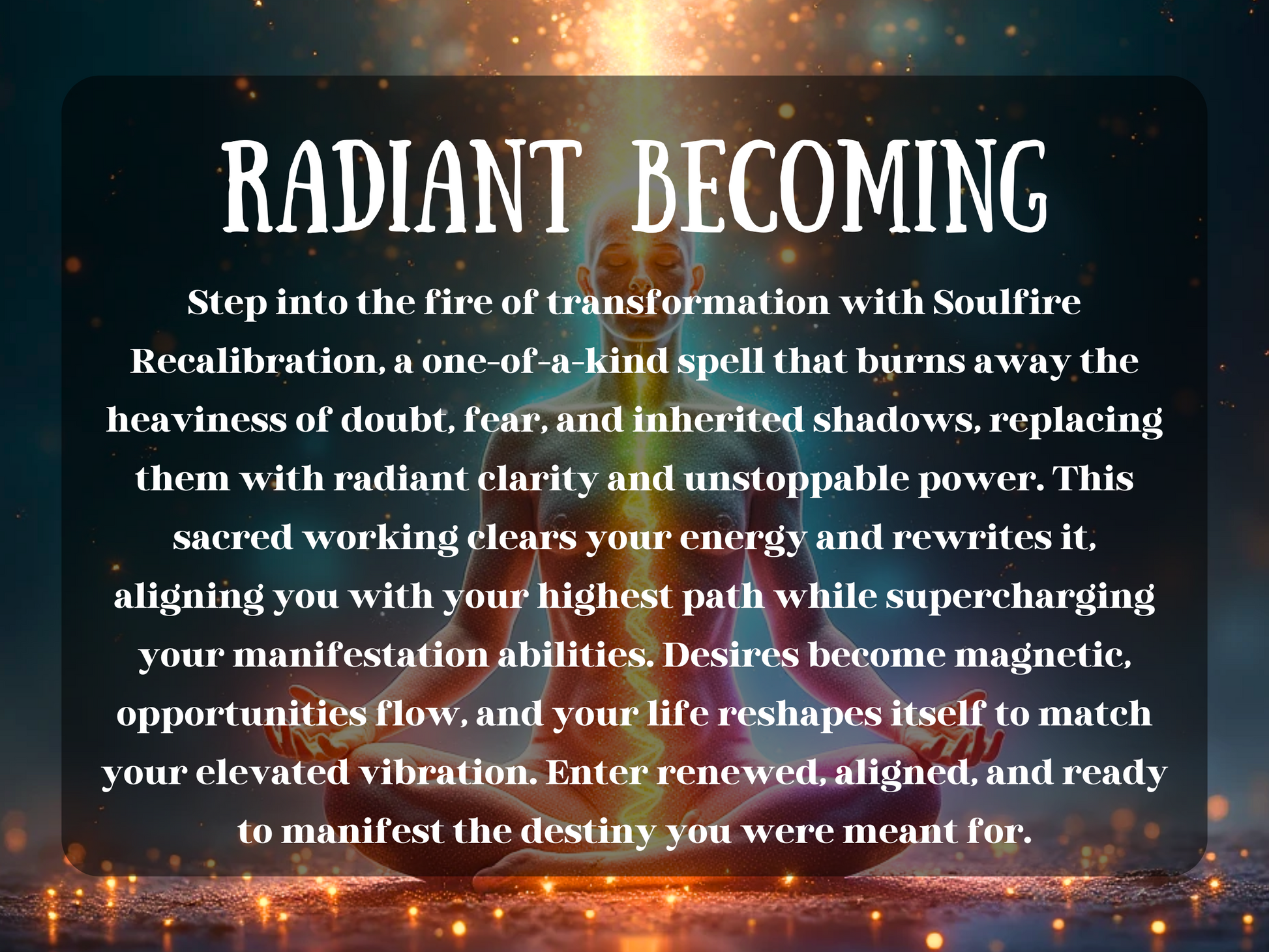 RADIANT BECOMING

Step into the fire of transformation with Soulfire Recalibration, a one-of-a-kind spell that burns away the heaviness of doubt, fear, and inherited shadows, replacing them with radiant clarity and unstoppable power. This sacred working clears your energy and rewrites it, aligning you with your highest path while supercharging your manifestation abilities. Desires become magnetic, opportunities flow, and your life reshapes itself to match your elevated vibration. Enter renewed, aligned, and ready to manifest the destiny you were meant for.